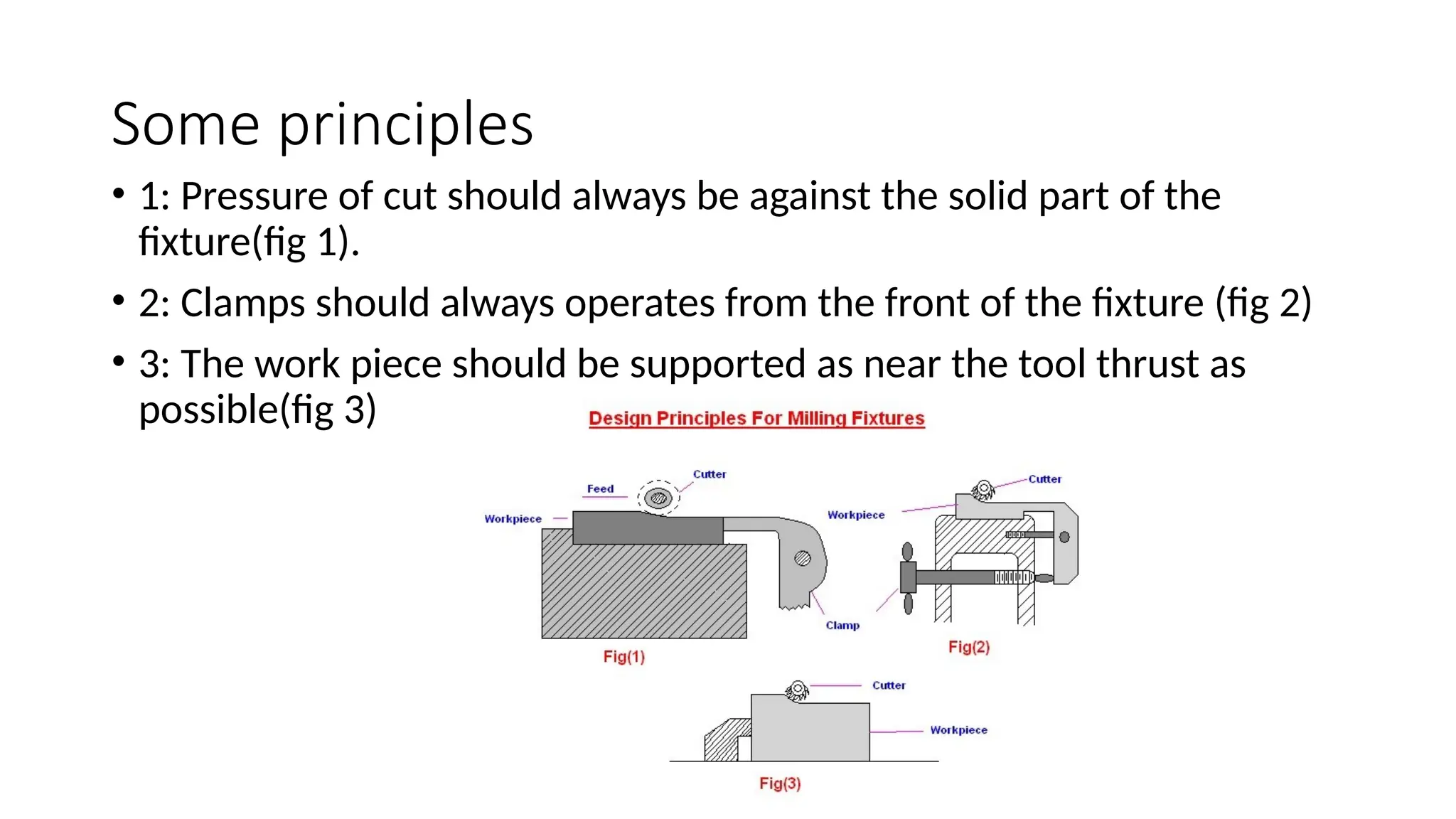 Some principles

• 1: Pressure of cut should always be against the solid part of the fixture(fig 1).

• 2: Clamps should always operates from the front of the fixture (fig 2)

• 3: The work piece should be supported as near the tool thrust as possible(fig 3)

Design Principles For Milling Fixtures

Feed
Cutter
Workpiece
Clamp
Fig(1)

Cutter
Workpiece
Fig(2)

Cutter
Workpiece
Fig(3)